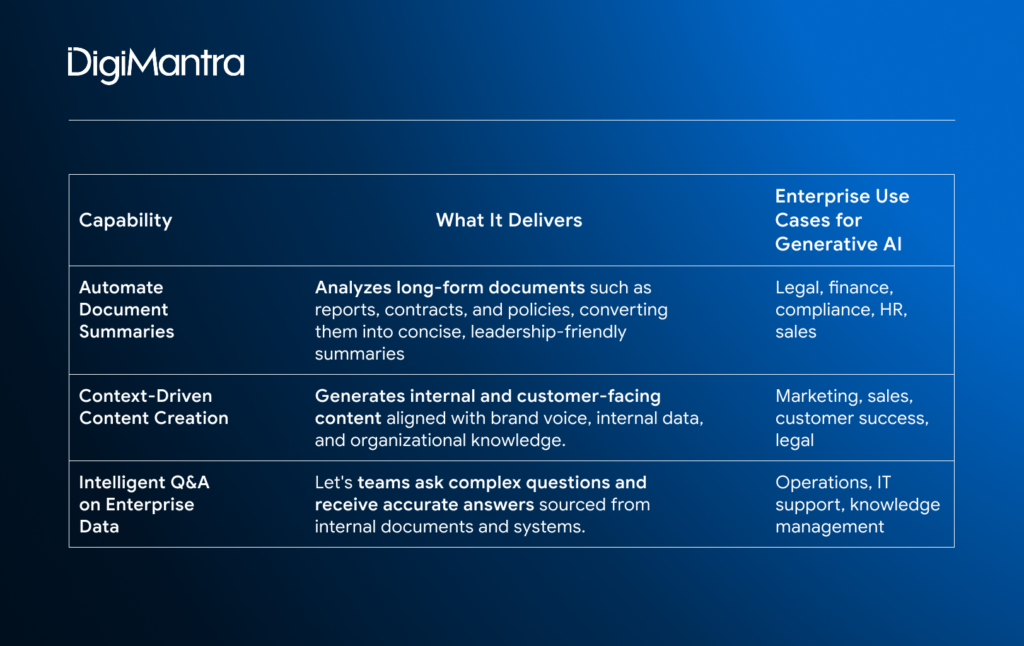 DigiMantra

| Capability | What It Delivers | Enterprise Use Cases for Generative AI |
|---|---|---|
| Automate Document Summaries | Analyzes long-form documents such as reports, contracts, and policies, converting them into concise, leadership-friendly summaries | Legal, finance, compliance, HR, sales |
| Context-Driven Content Creation | Generates internal and customer-facing content aligned with brand voice, internal data, and organizational knowledge. | Marketing, sales, customer success, legal |
| Intelligent Q&A on Enterprise Data | Let's teams ask complex questions and receive accurate answers sourced from internal documents and systems. | Operations, IT support, knowledge management |